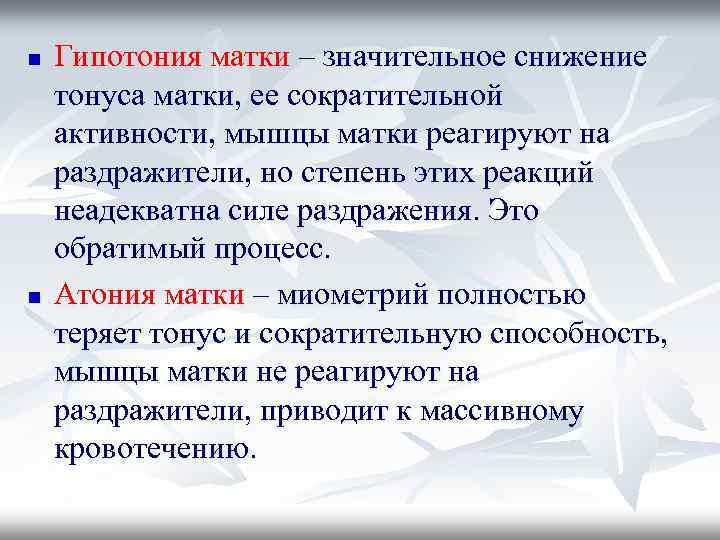 Гипотония матки – значительное снижение тонуса матки, ее сократительной активности, мышцы матки реагируют на раздражители, но степень этих реакций неадекватна силе раздражения. Это обратимый процесс.

Атония матки – миометрий полностью теряет тонус и сократительную способность, мышцы матки не реагируют на раздражители, приводит к массивному кровотечению.